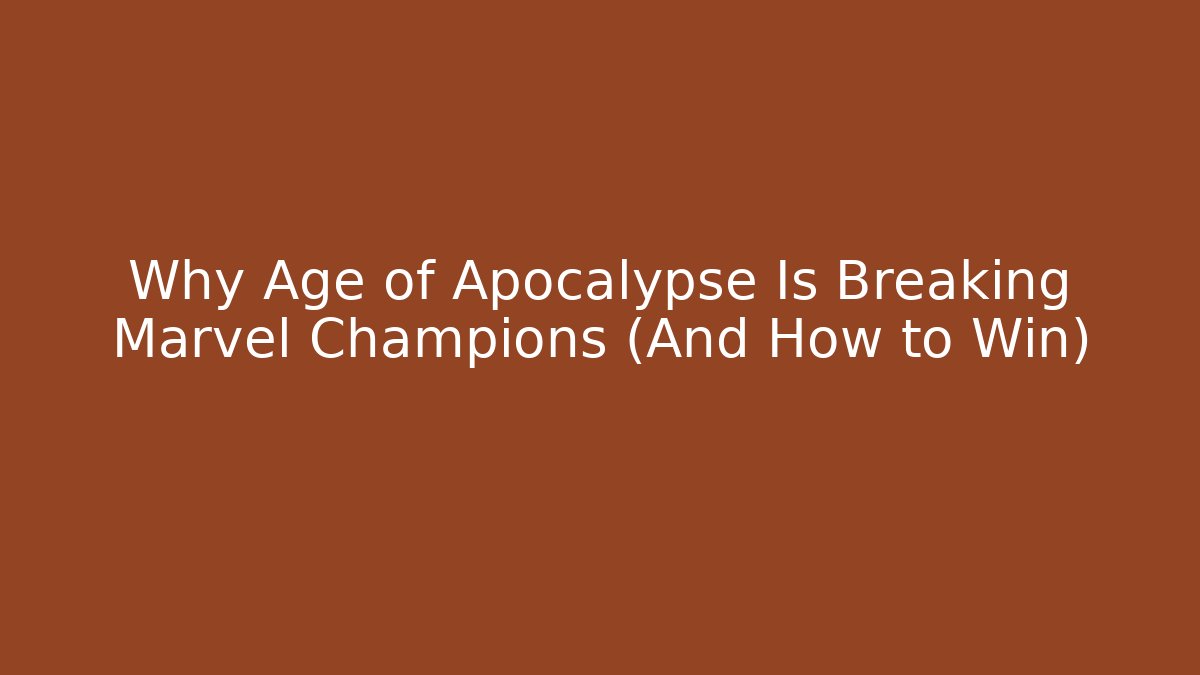 Why Age of Apocalypse Is Breaking Marvel Champions (And How to Win)